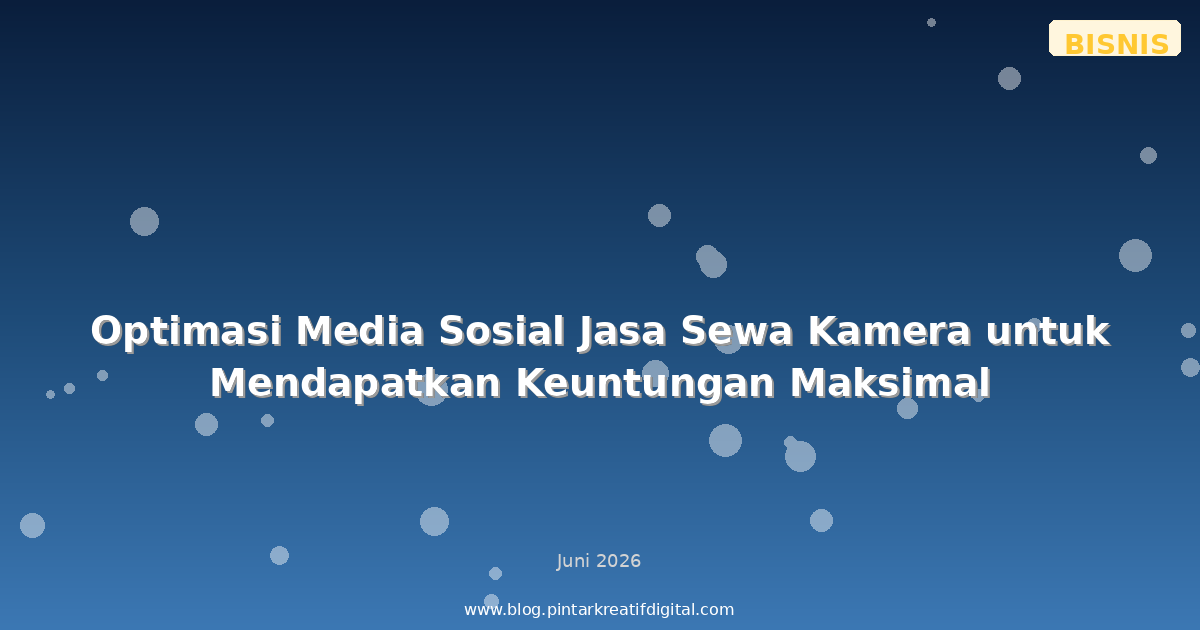 BISNIS

Optimasi Media Sosial Jasa Sewa Kamera untuk Mendapatkan Keuntungan Maksimal

Juni 2026

www.blog.pintarkreatifdigital.com